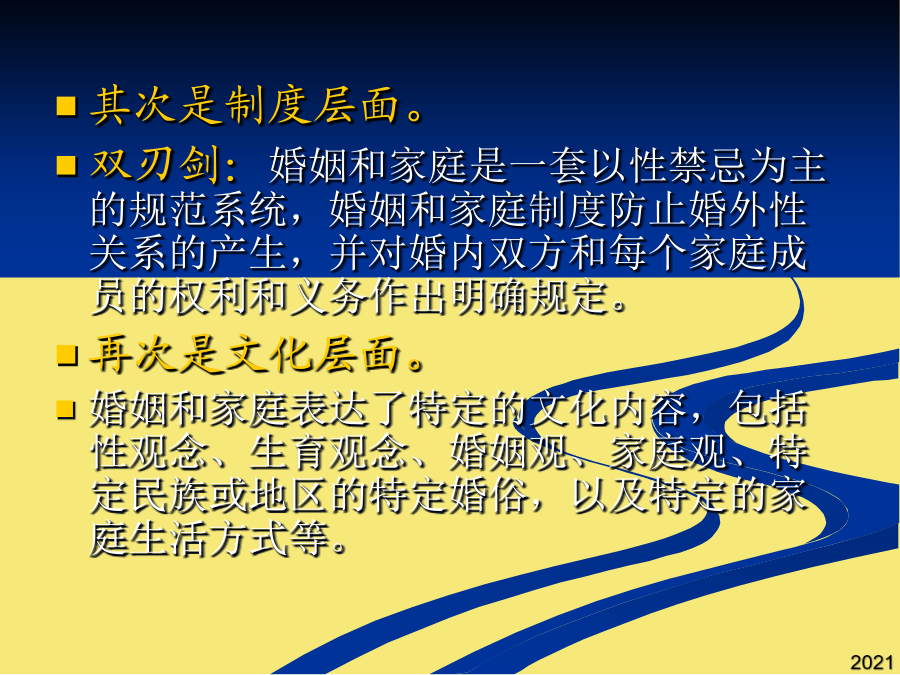 其次是制度层面。

双刃剑：婚姻和家庭是一套以性禁忌为主的规范系统，婚姻和家庭制度防止婚外性关系的产生，并对婚内双方和每个家庭成员的权利和义务作出明确规定。

再次是文化层面。

婚姻和家庭表达了特定的文化内容，包括性观念、生育观念、婚姻观、家庭观、特定民族或地区的特定婚俗，以及特定的家庭生活方式等。

2021